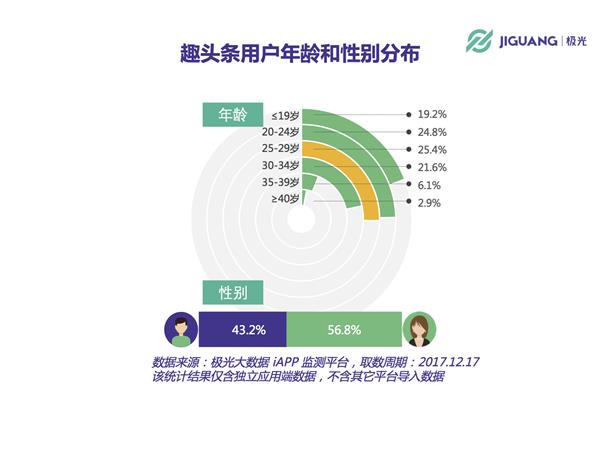 JIGUANG | 极光

趣头条用户年龄和性别分布

年龄

≤19岁 19.2%
20-24岁 24.8%
25-29岁 25.4%
30-34岁 21.6%
35-39岁 6.1%
≥40岁 2.9%

性别

43.2% 56.8%

数据来源：极光大数据 iAPP 监测平台，取数周期：2017.12.17
该统计结果仅含独立应用端数据，不含其它平台导入数据